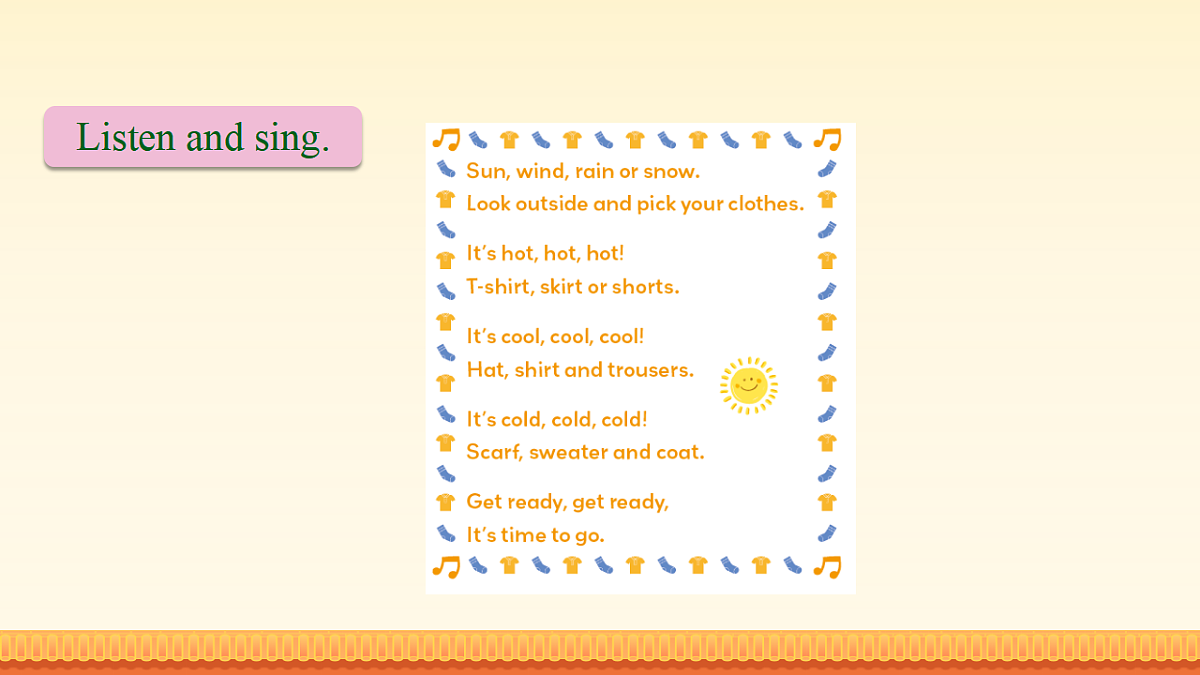 Listen and sing.

Sun, wind, rain or snow.
Look outside and pick your clothes.

It's hot, hot, hot!
T-shirt, skirt or shorts.

It's cool, cool, cool!
Hat, shirt and trousers.

It's cold, cold, cold!
Scarf, sweater and coat.

Get ready, get ready,
It's time to go.